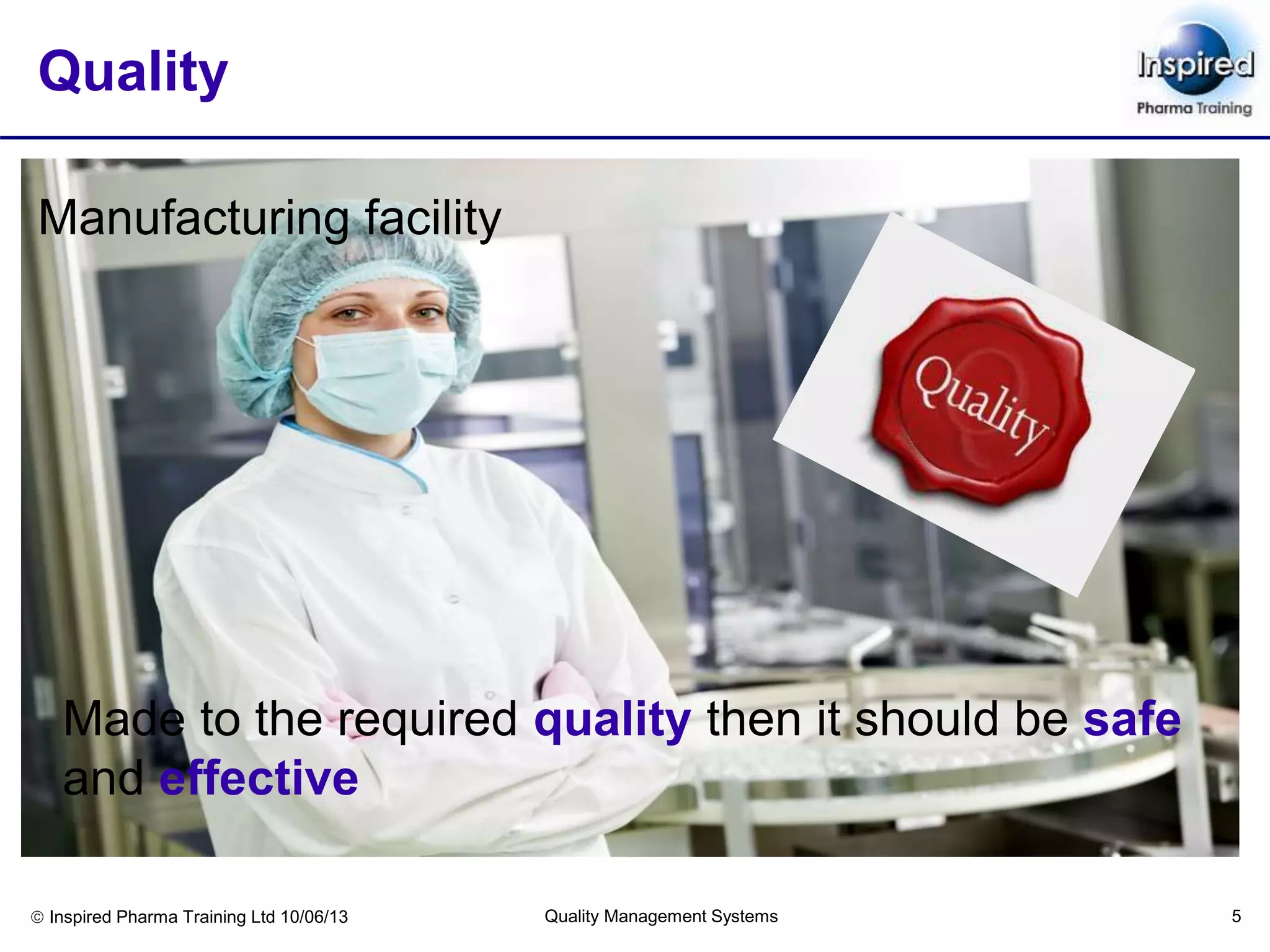 Quality

Inspired
Pharma Training

Manufacturing facility

Quality

Made to the required quality then it should be safe and effective

© Inspired Pharma Training Ltd 10/06/13

Quality Management Systems

5